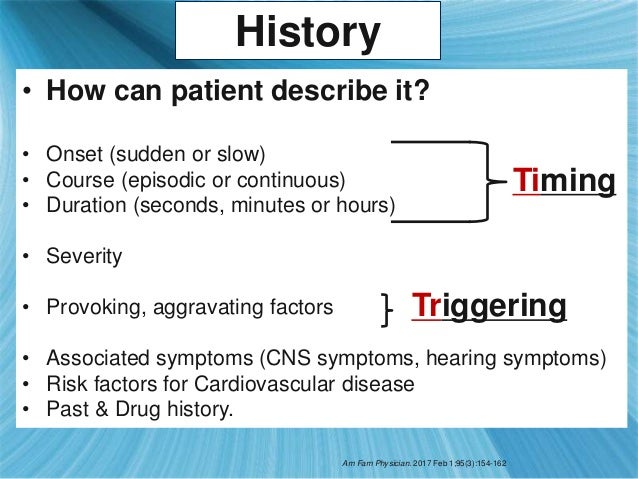 History

• How can patient describe it?

• Onset (sudden or slow)
• Course (episodic or continuous)
• Duration (seconds, minutes or hours)

Timing

• Severity

• Provoking, aggravating factors

Triggering

• Associated symptoms (CNS symptoms, hearing symptoms)
• Risk factors for Cardiovascular disease
• Past & Drug history.

Am Fam Physician. 2017 Feb 1;95(3):154-162